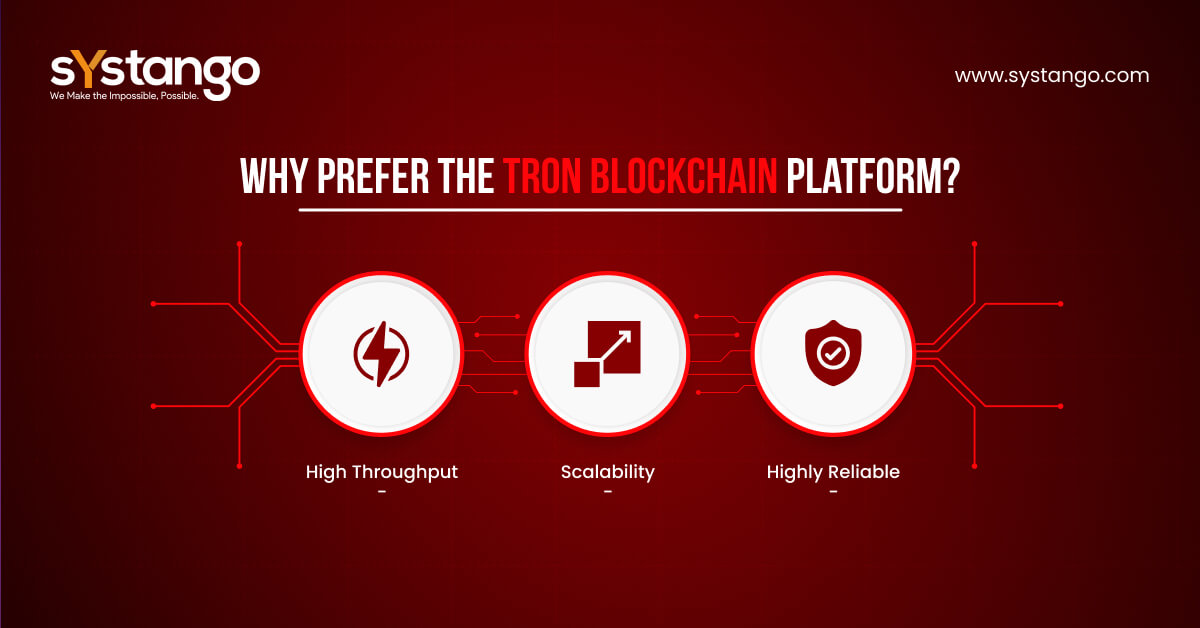 sYstango
We Make the Impossible, Possible.

www.systango.com

WHY PREFER THE TRON BLOCKCHAIN PLATFORM?

High Throughput
-

Scalability
-

Highly Reliable
-